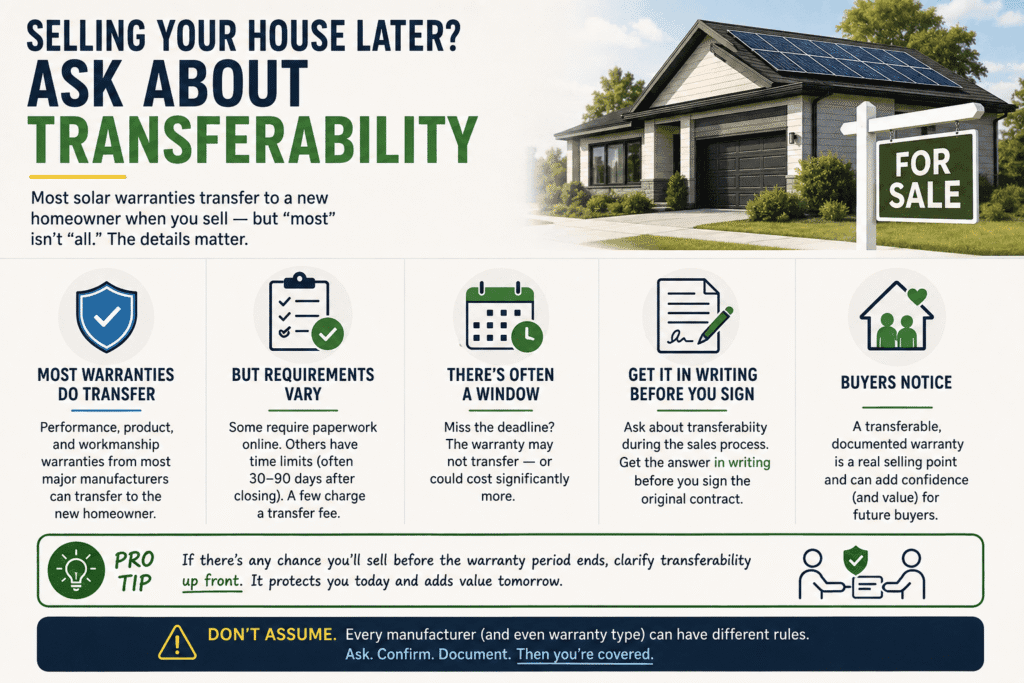 SELLING YOUR HOUSE LATER?
ASK ABOUT
TRANSFERABILITY

Most solar warranties transfer to a new homeowner when you sell — but "most" isn't "all." The details matter.

FOR SALE

MOST WARRANTIES DO TRANSFER

Performance, product, and workmanship warranties from most major manufacturers can transfer to the new homeowner.

BUT REQUIREMENTS VARY

Some require paperwork online. Others have time limits (often 30–90 days after closing). A few charge a transfer fee.

THERE'S OFTEN A WINDOW

Miss the deadline? The warranty may not transfer — or could cost significantly more.

GET IT IN WRITING BEFORE YOU SIGN

Ask about transferability during the sales process. Get the answer in writing before you sign the original contract.

BUYERS NOTICE

A transferable, documented warranty is a real selling point and can add confidence (and value) for future buyers.

PRO TIP

If there's any chance you'll sell before the warranty period ends, clarify transferability up front. It protects you today and adds value tomorrow.

DON'T ASSUME. Every manufacturer (and even warranty type) can have different rules.
Ask. Confirm. Document. Then you're covered.